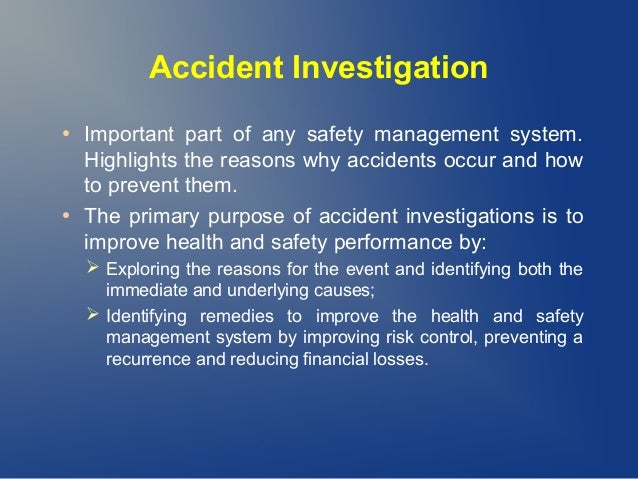 Accident Investigation

• Important part of any safety management system. Highlights the reasons why accidents occur and how to prevent them.

• The primary purpose of accident investigations is to improve health and safety performance by:

➢ Exploring the reasons for the event and identifying both the immediate and underlying causes;

➢ Identifying remedies to improve the health and safety management system by improving risk control, preventing a recurrence and reducing financial losses.